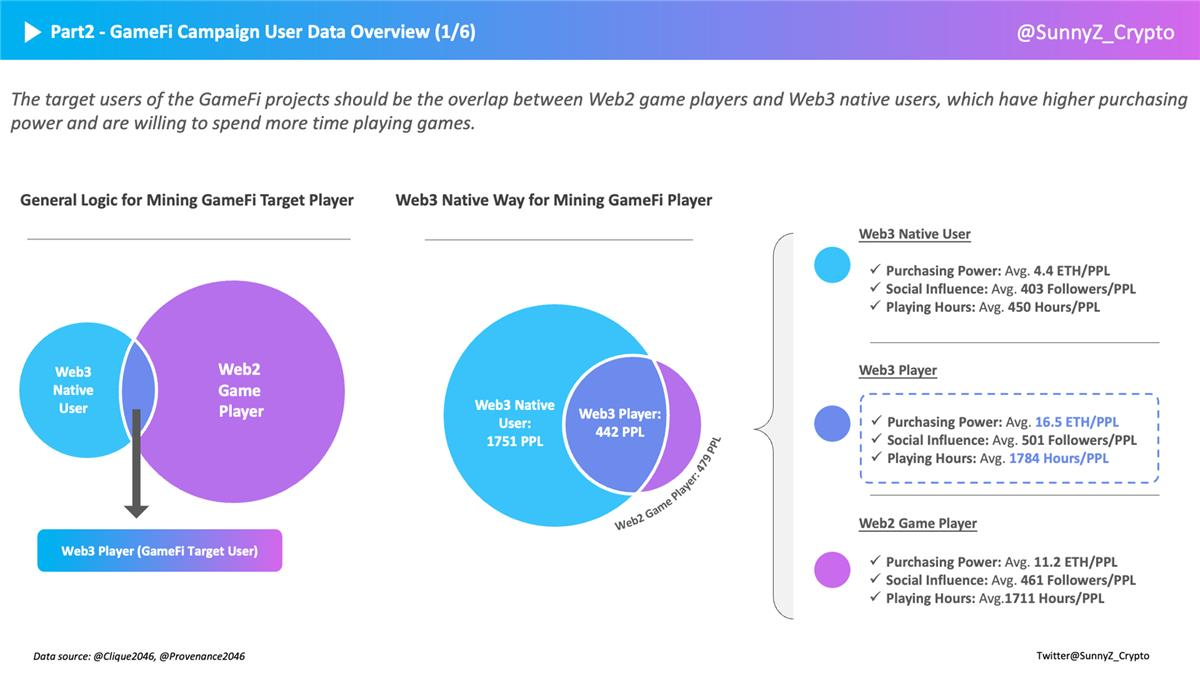 Part2 - GameFi Campaign User Data Overview (1/6)

@SunnyZ_Crypto

The target users of the GameFi projects should be the overlap between Web2 game players and Web3 native users, which have higher purchasing power and are willing to spend more time playing games.

General Logic for Mining GameFi Target Player

Web3 Native User

Web2 Game Player

Web3 Player (GameFi Target User)

Web3 Native Way for Mining GameFi Player

Web3 Native User: 1751 PPL

Web3 Player: 442 PPL

Web2 Game Player: 479 PPL

Web3 Native User

✓ Purchasing Power: Avg. 4.4 ETH/PPL
✓ Social Influence: Avg. 403 Followers/PPL
✓ Playing Hours: Avg. 450 Hours/PPL

Web3 Player

✓ Purchasing Power: Avg. 16.5 ETH/PPL
✓ Social Influence: Avg. 501 Followers/PPL
✓ Playing Hours: Avg. 1784 Hours/PPL

Web2 Game Player

✓ Purchasing Power: Avg. 11.2 ETH/PPL
✓ Social Influence: Avg. 461 Followers/PPL
✓ Playing Hours: Avg.1711 Hours/PPL

Data source: @Clique2046, @Provenance2046

Twitter@SunnyZ_Crypto